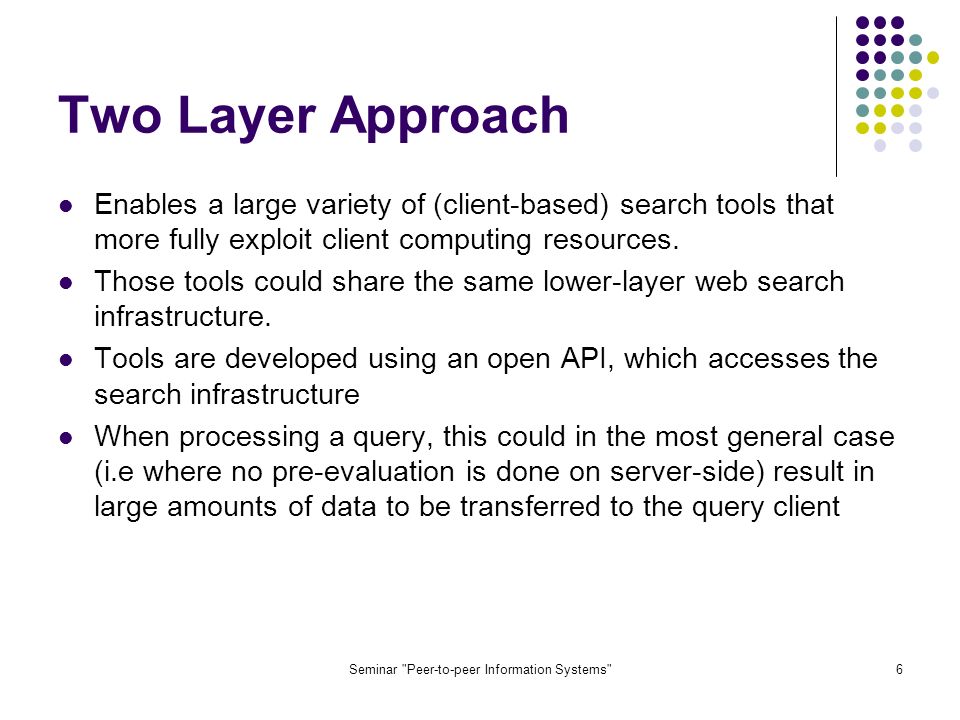 Two Layer Approach

- Enables a large variety of (client-based) search tools that more fully exploit client computing resources.
- Those tools could share the same lower-layer web search infrastructure.
- Tools are developed using an open API, which accesses the search infrastructure
- When processing a query, this could in the most general case (i.e where no pre-evaluation is done on server-side) result in large amounts of data to be transferred to the query client

Seminar "Peer-to-peer Information Systems"

6